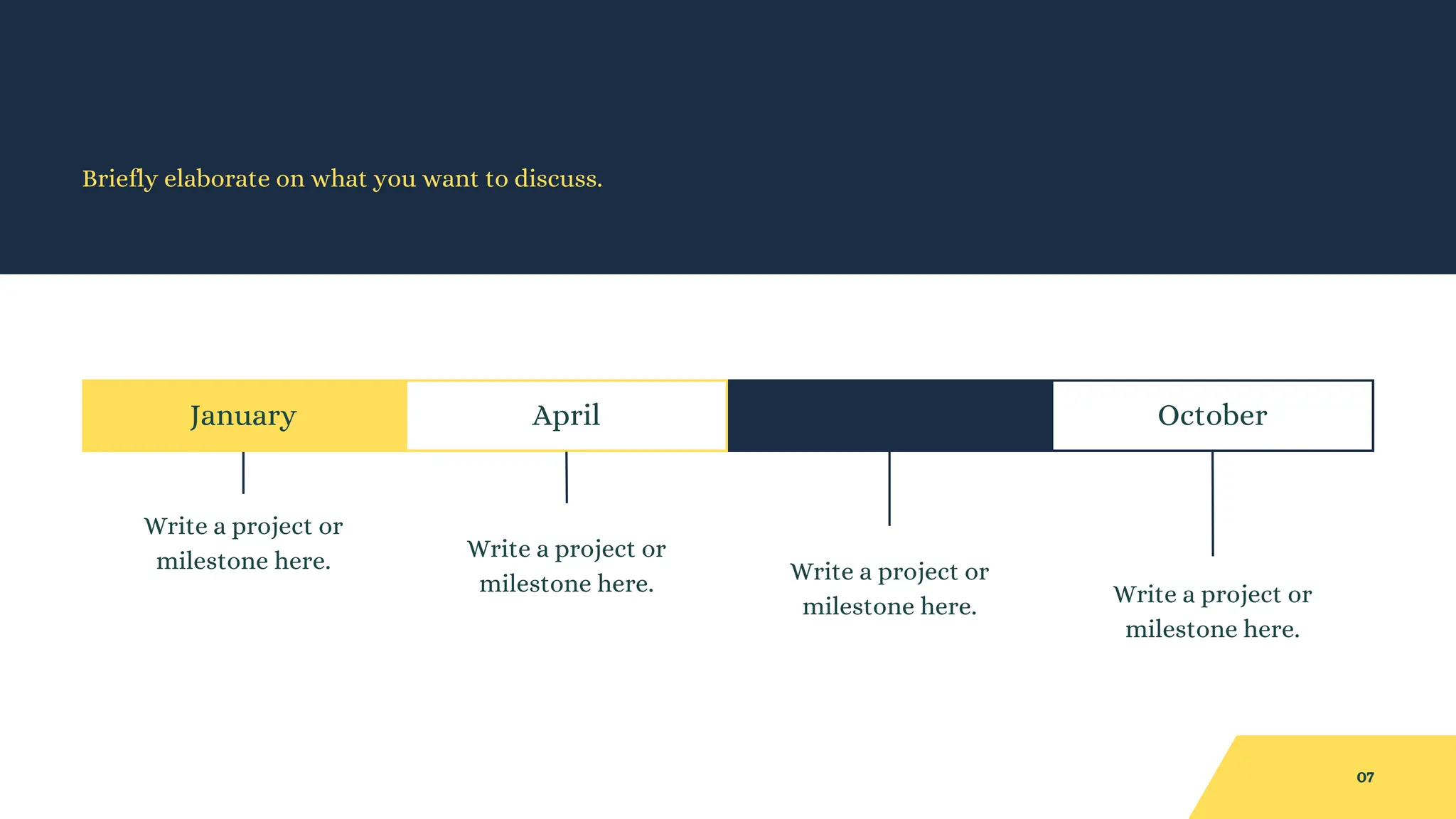 Briefly elaborate on what you want to discuss.

January

April

October

Write a project or milestone here.

Write a project or milestone here.

Write a project or milestone here.

Write a project or milestone here.

07